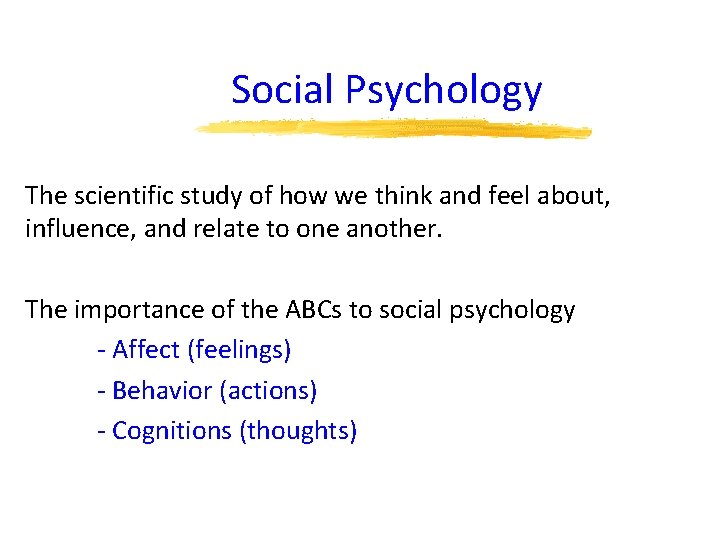 Social Psychology

The scientific study of how we think and feel about, influence, and relate to one another.

The importance of the ABCs to social psychology
- Affect (feelings)
- Behavior (actions)
- Cognitions (thoughts)